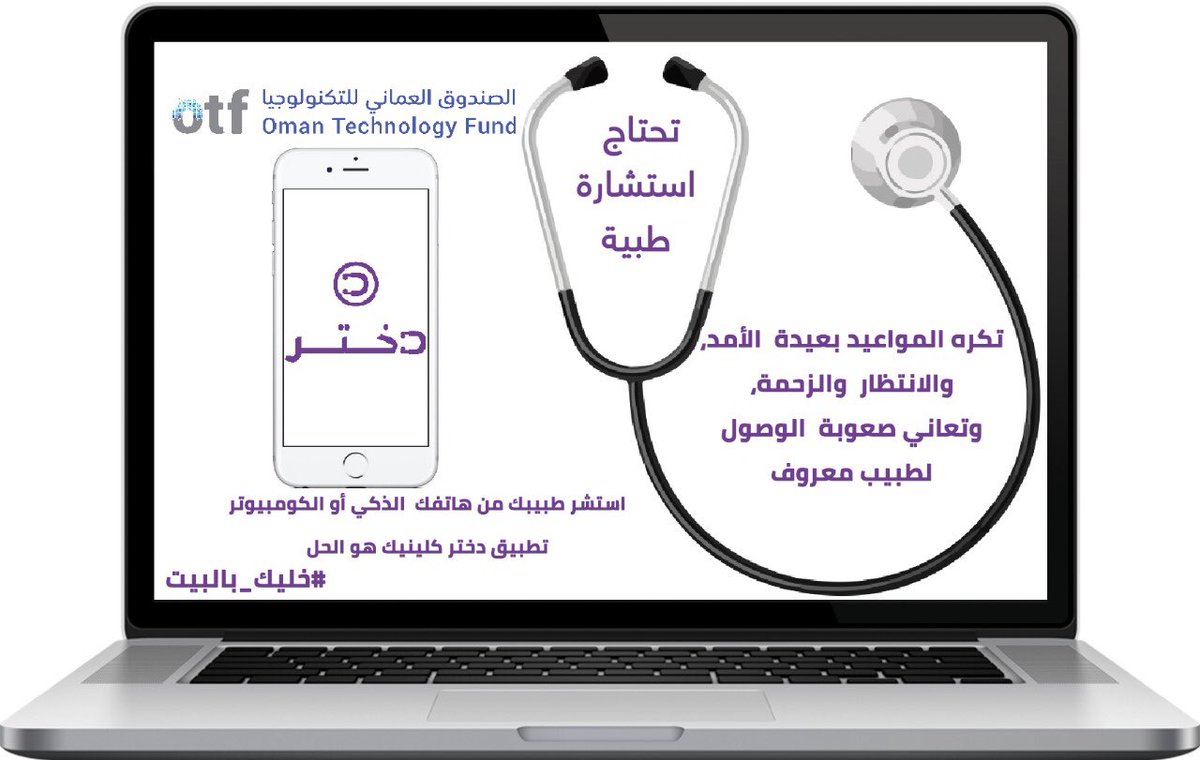 otf
الصندوق العماني للتكنولوجيا
Oman Technology Fund

تحتاج
استشارة
طبية

دختر

تكره المواعيد بعيدة الأمد,
والانتظار والزحمة,
وتعاني صعوبة الوصول
لطبيب معروف

استشر طبيبك من هاتفك الذكي أو الكومبيوتر
تطبيق دختر كلينيك هو الحل
#خليك_بالبيت